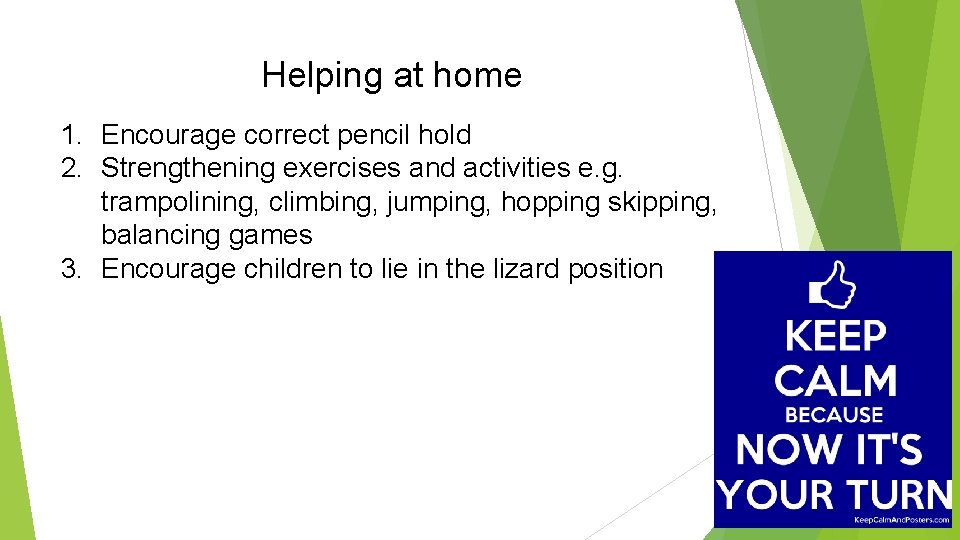 Helping at home

1. Encourage correct pencil hold
2. Strengthening exercises and activities e.g. trampolining, climbing, jumping, hopping skipping, balancing games
3. Encourage children to lie in the lizard position

KEEP CALM BECAUSE NOW IT'S YOUR TURN

KeepCalmAndPosters.com